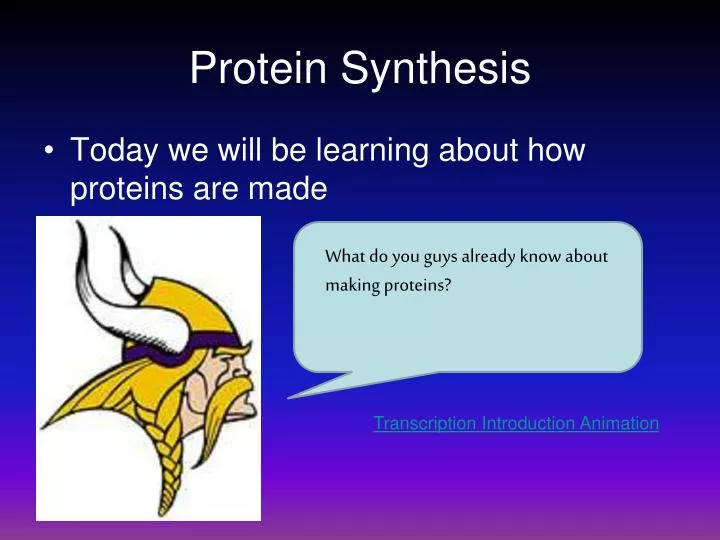 Protein Synthesis

• Today we will be learning about how proteins are made

What do you guys already know about making proteins?

Transcription Introduction Animation